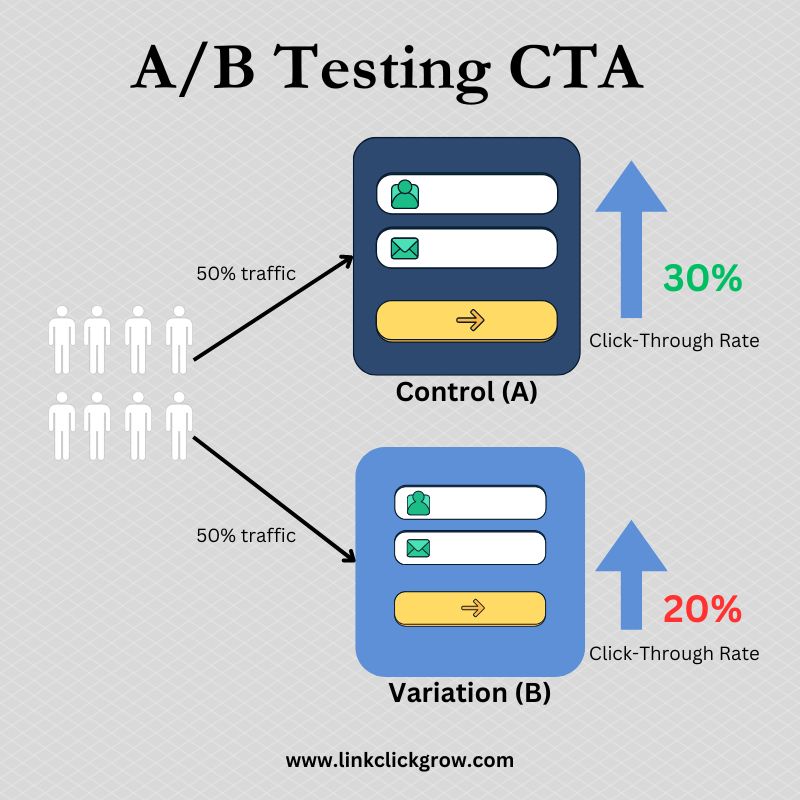 A/B Testing CTA

50% traffic

30%

Click-Through Rate

Control (A)

50% traffic

20%

Click-Through Rate

Variation (B)

www.linkclickgrow.com